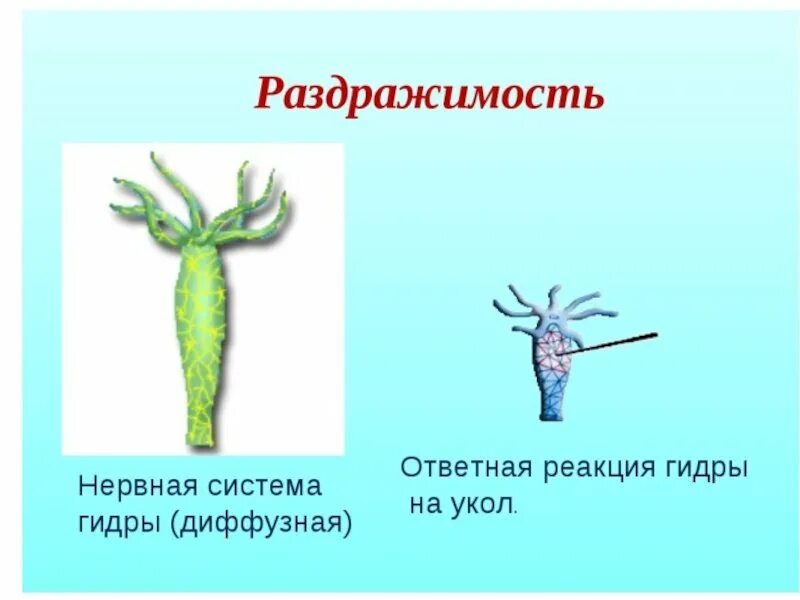 Раздражимость

Нервная система гидры (диффузная)

Ответная реакция гидры на укол.